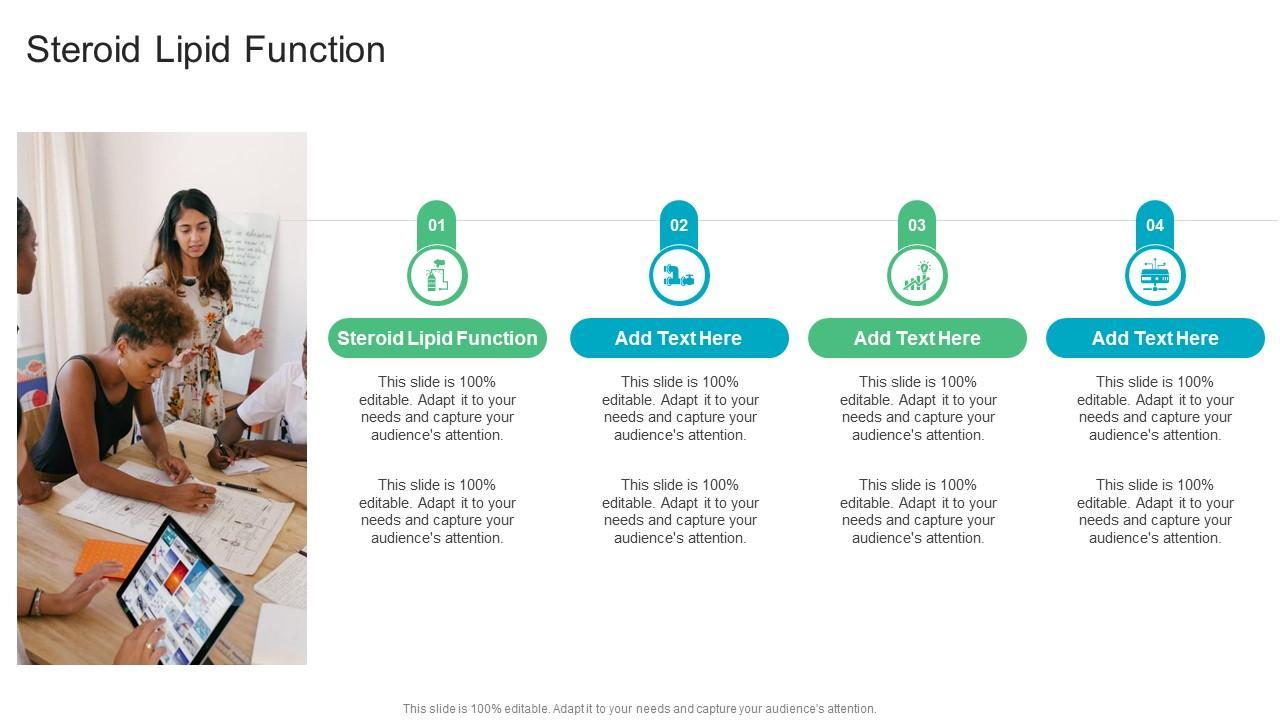 Steroid Lipid Function

01

Steroid Lipid Function

This slide is 100% editable. Adapt it to your needs and capture your audience's attention.

This slide is 100% editable. Adapt it to your needs and capture your audience's attention.

02

Add Text Here

This slide is 100% editable. Adapt it to your needs and capture your audience's attention.

This slide is 100% editable. Adapt it to your needs and capture your audience's attention.

03

Add Text Here

This slide is 100% editable. Adapt it to your needs and capture your audience's attention.

This slide is 100% editable. Adapt it to your needs and capture your audience's attention.

04

Add Text Here

This slide is 100% editable. Adapt it to your needs and capture your audience's attention.

This slide is 100% editable. Adapt it to your needs and capture your audience's attention.

This slide is 100% editable. Adapt it to your needs and capture your audience's attention.